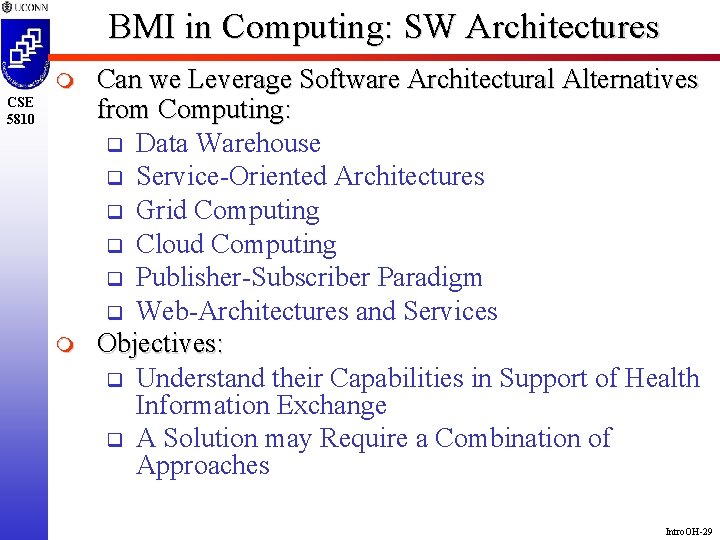 UCONN

CSE 5810

BMI in Computing: SW Architectures

Can we Leverage Software Architectural Alternatives from Computing:

Data Warehouse

Service-Oriented Architectures

Grid Computing

Cloud Computing

Publisher-Subscriber Paradigm

Web-Architectures and Services

Objectives:

Understand their Capabilities in Support of Health Information Exchange

A Solution may Require a Combination of Approaches

IntroOH-29